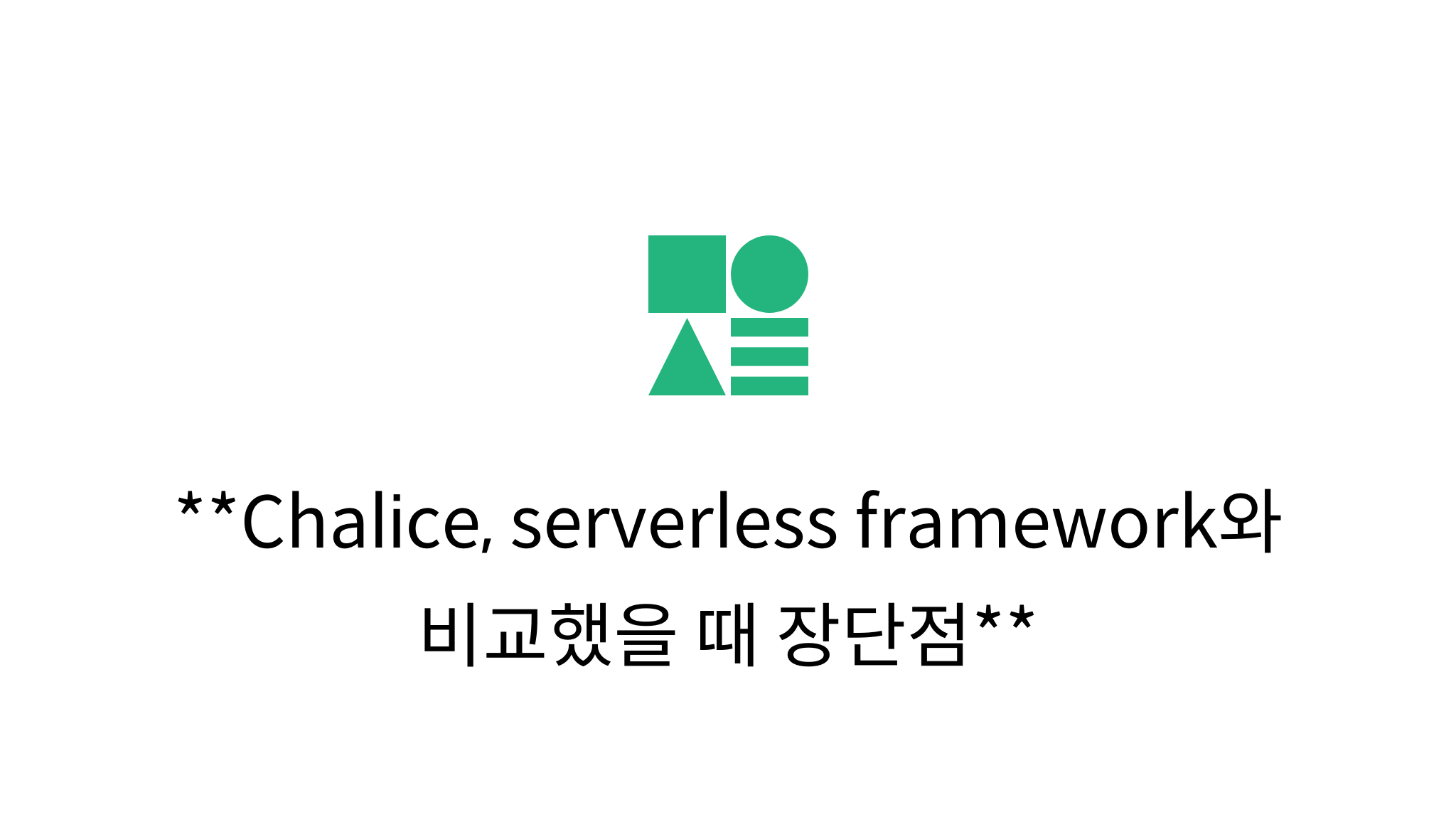 **Chalice, serverless framework와 비교했을 때 장단점**